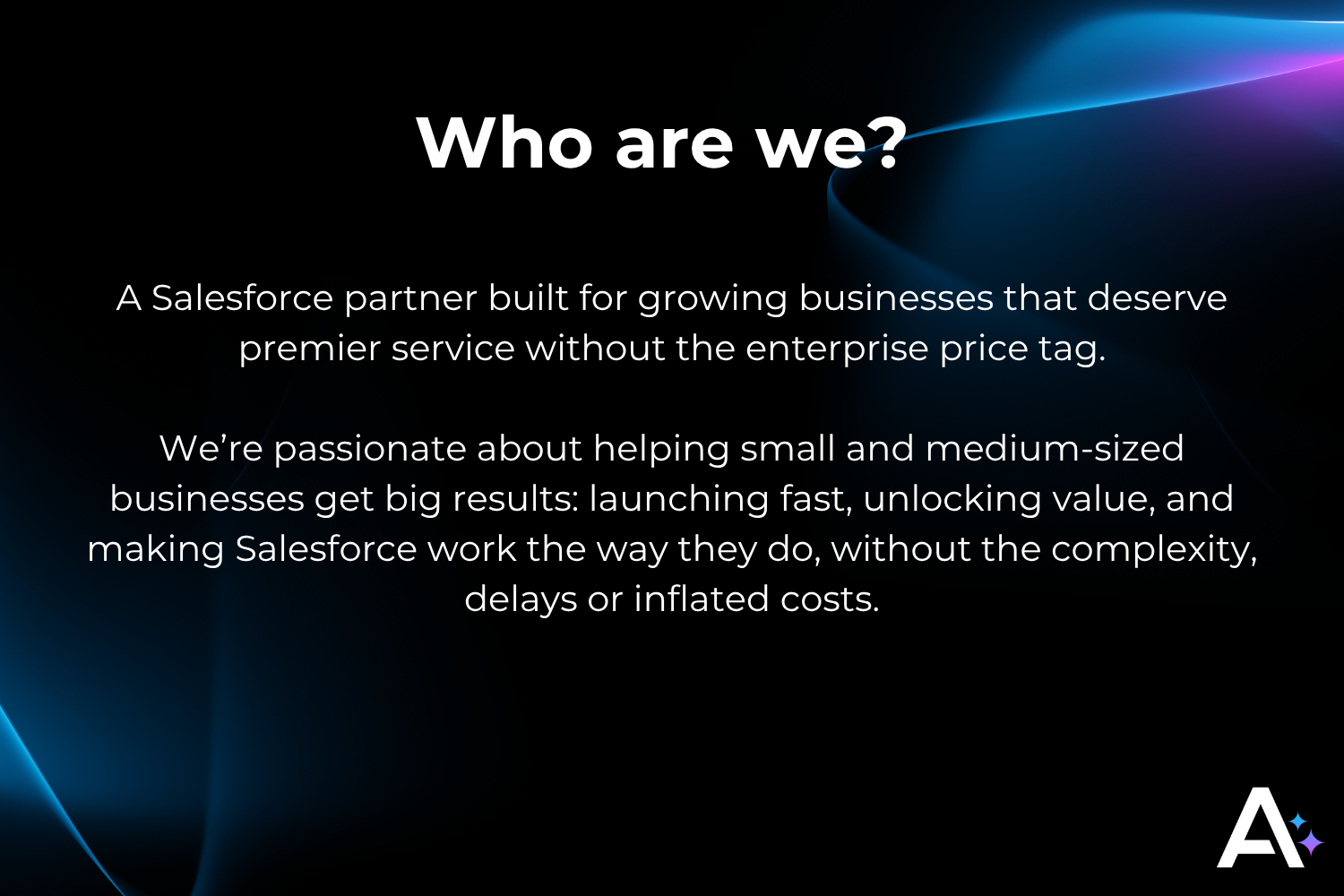 Who are we?

A Salesforce partner built for growing businesses that deserve premier service without the enterprise price tag.

We’re passionate about helping small and medium-sized businesses get big results: launching fast, unlocking value, and making Salesforce work the way they do, without the complexity, delays or inflated costs.

A